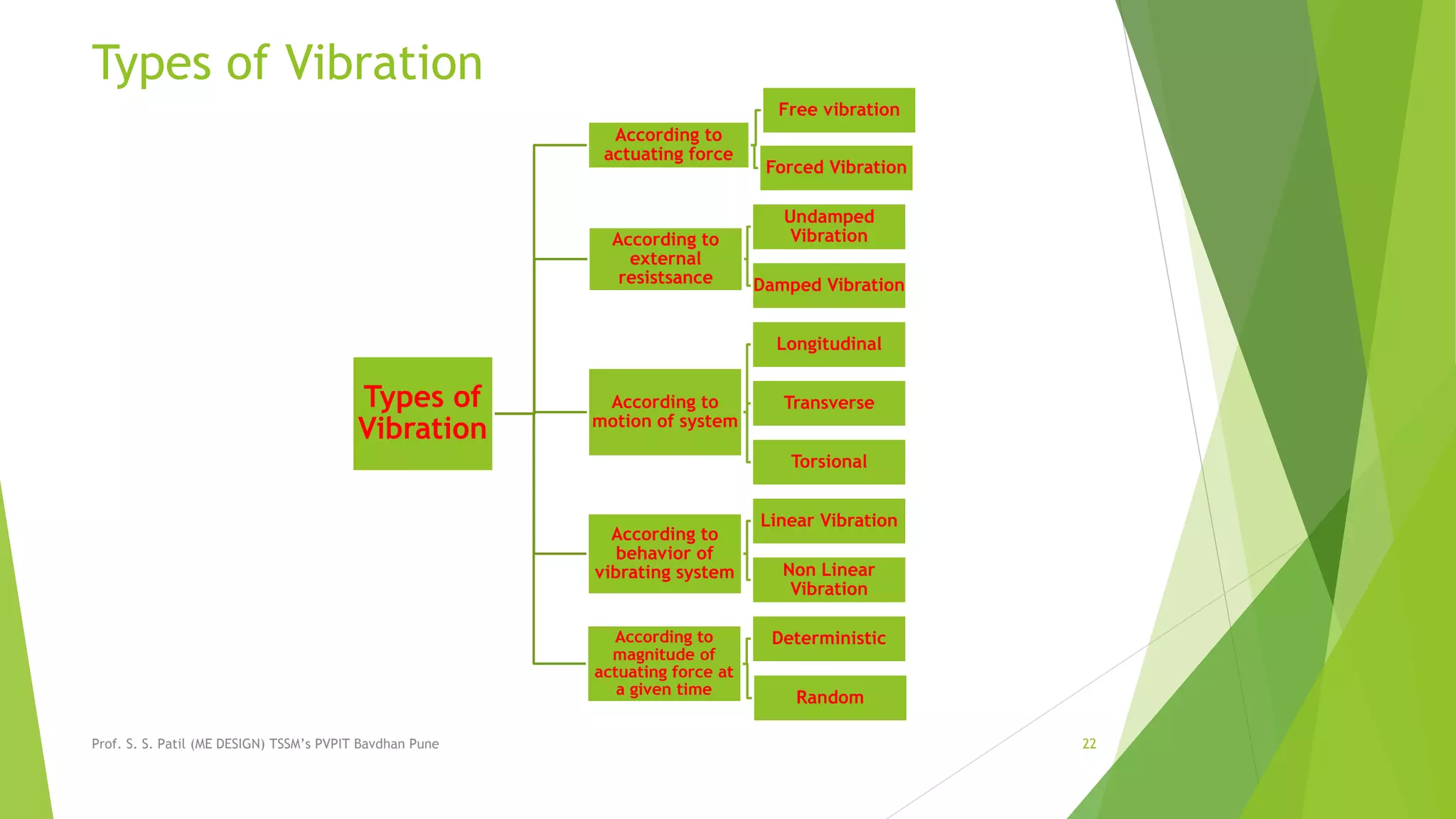 Types of Vibration

Types of Vibration

According to actuating force

Free vibration

Forced Vibration

According to external resistsance

Undamped Vibration

Damped Vibration

According to motion of system

Longitudinal

Transverse

Torsional

According to behavior of vibrating system

Linear Vibration

Non Linear Vibration

According to magnitude of actuating force at a given time

Deterministic

Random

Prof. S. S. Patil (ME DESIGN) TSSM's PVPIT Bavdhan Pune

22